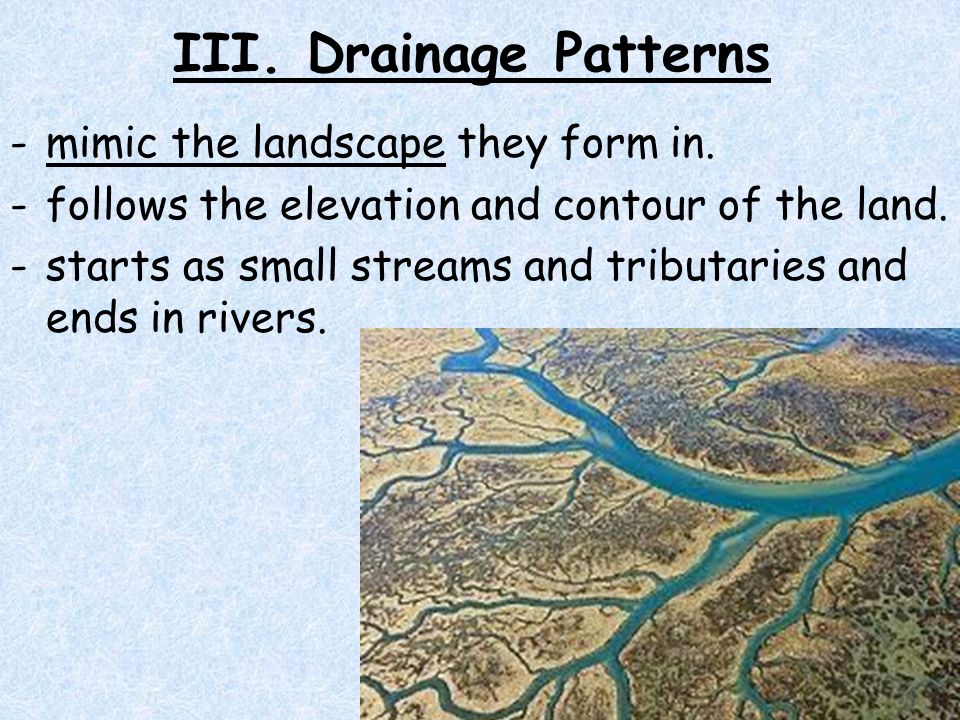 III. Drainage Patterns

- mimic the landscape they form in.
- follows the elevation and contour of the land.
- starts as small streams and tributaries and ends in rivers.